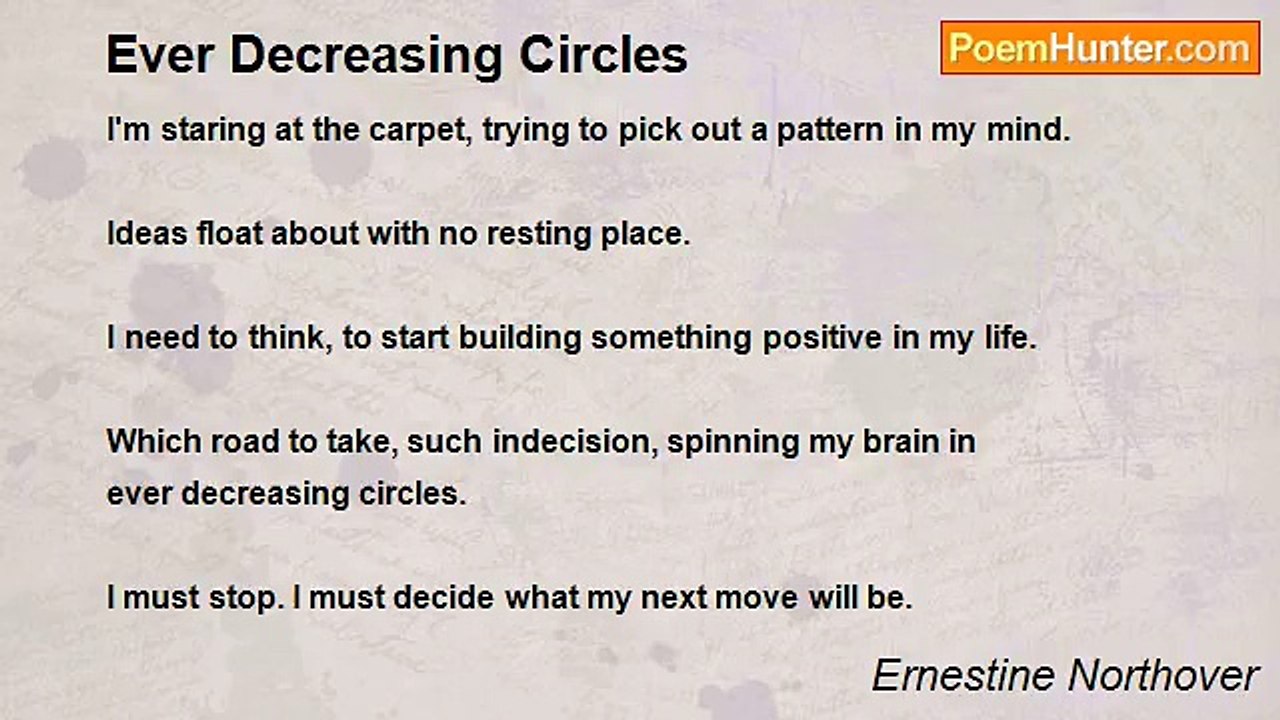 Ever Decreasing Circles

PoemHunter.com

I'm staring at the carpet, trying to pick out a pattern in my mind.

Ideas float about with no resting place.

I need to think, to start building something positive in my life.

Which road to take, such indecision, spinning my brain in ever decreasing circles.

I must stop. I must decide what my next move will be.

Ernestine Northover